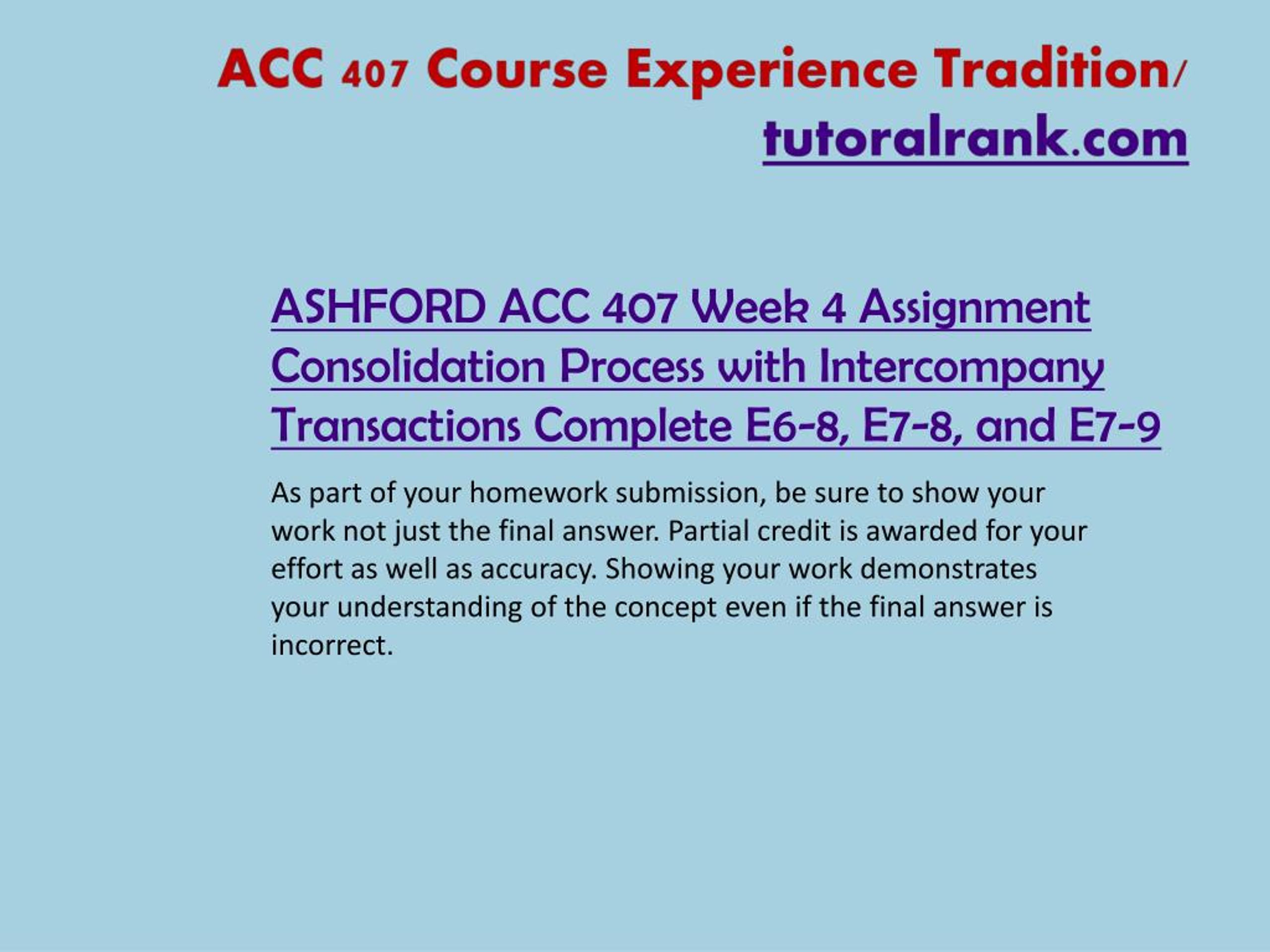 ACC 407 Course Experience Tradition/ tutoralrank.com

ASHFORD ACC 407 Week 4 Assignment Consolidation Process with Intercompany Transactions Complete E6-8, E7-8, and E7-9

As part of your homework submission, be sure to show your work not just the final answer. Partial credit is awarded for your effort as well as accuracy. Showing your work demonstrates your understanding of the concept even if the final answer is incorrect.